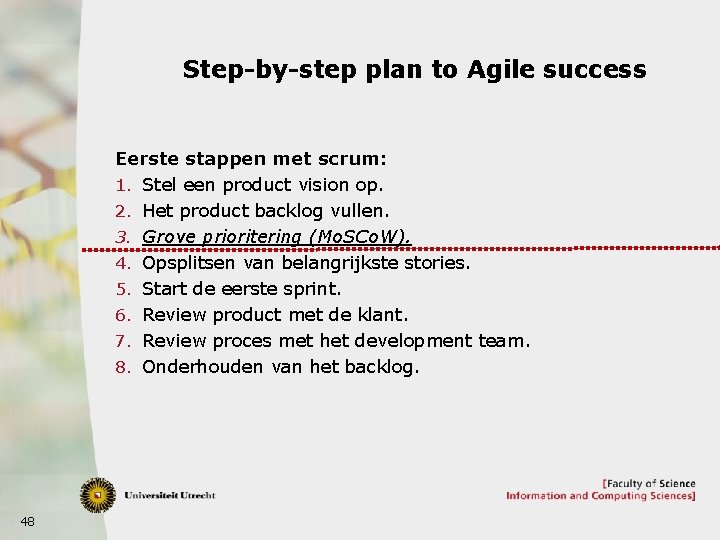 Step-by-step plan to Agile success

Eerste stappen met scrum:
1. Stel een product vision op.
2. Het product backlog vullen.
3. Grove prioritering (MoSCoW).
4. Opsplitsen van belangrijkste stories.
5. Start de eerste sprint.
6. Review product met de klant.
7. Review proces met het development team.
8. Onderhouden van het backlog.

Universiteit Utrecht

[Faculty of Science
Information and Computing Sciences]

48